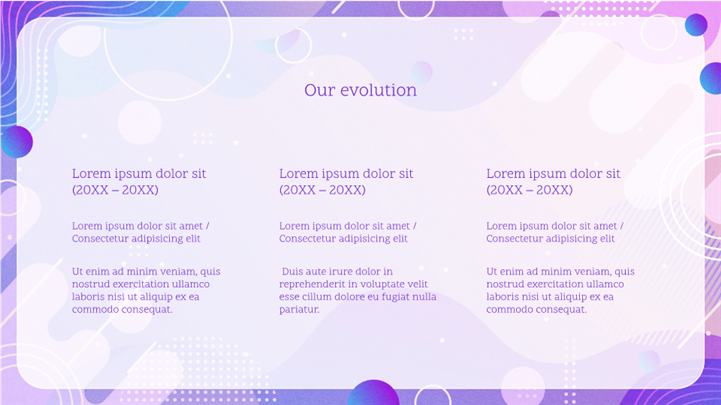 Our evolution

Lorem ipsum dolor sit
(20XX – 20XX)

Lorem ipsum dolor sit amet / Consectetur adipisicing elit

Ut enim ad minim veniam, quis nostrud exercitation ullamco laboris nisi ut aliquip ex ea commodo consequat.

Lorem ipsum dolor sit
(20XX – 20XX)

Lorem ipsum dolor sit amet / Consectetur adipisicing elit

Duis aute irure dolor in reprehenderit in voluptate velit esse cillum dolore eu fugiat nulla pariatur.

Lorem ipsum dolor sit
(20XX – 20XX)

Lorem ipsum dolor sit amet / Consectetur adipisicing elit

Ut enim ad minim veniam, quis nostrud exercitation ullamco laboris nisi ut aliquip ex ea commodo consequat.